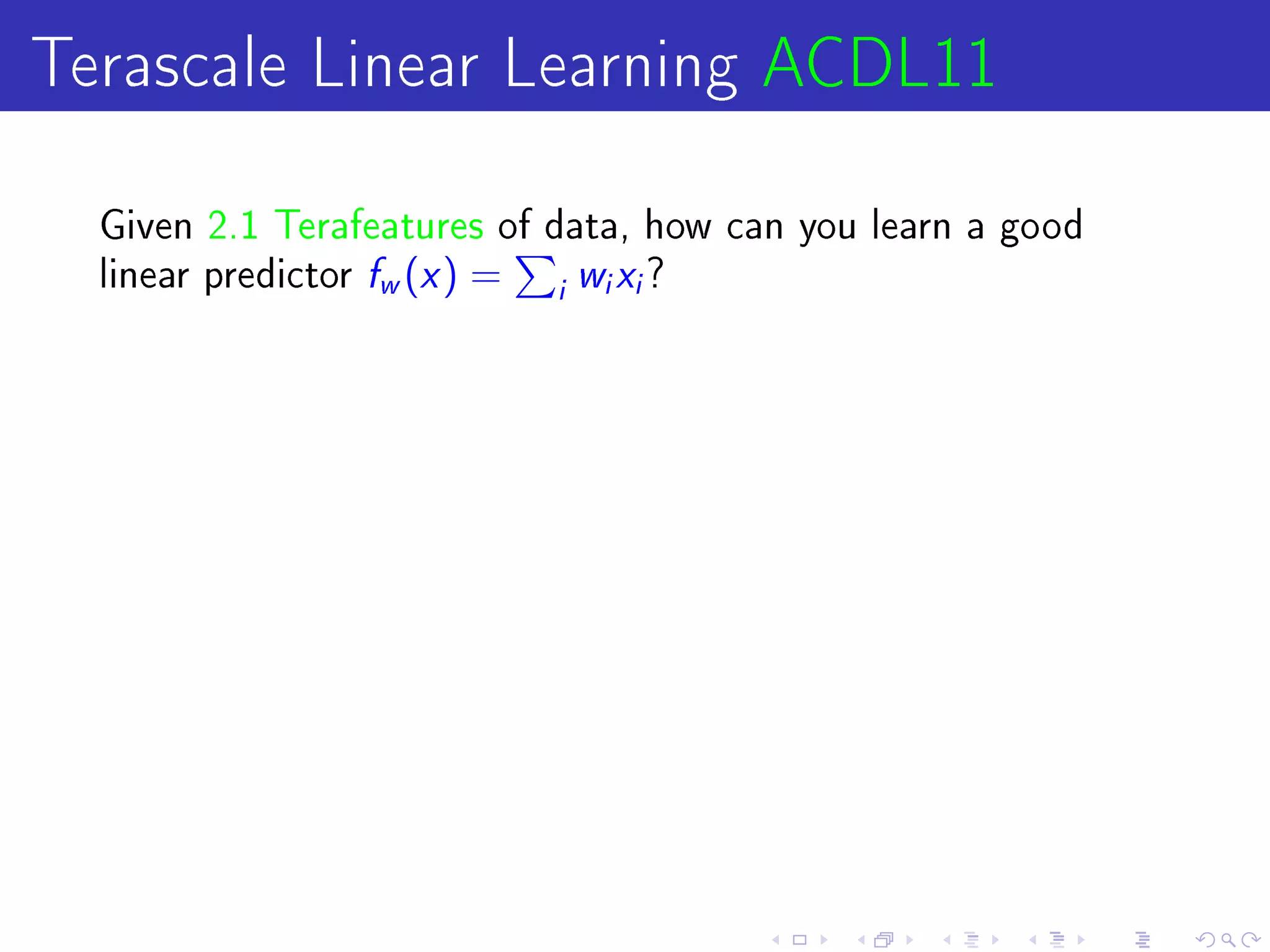 Terascale Linear Learning ACDL11

Given 2.1 Terafeatures of data, how can you learn a good linear predictor $f_w(x) = \sum_i w_i x_i$?